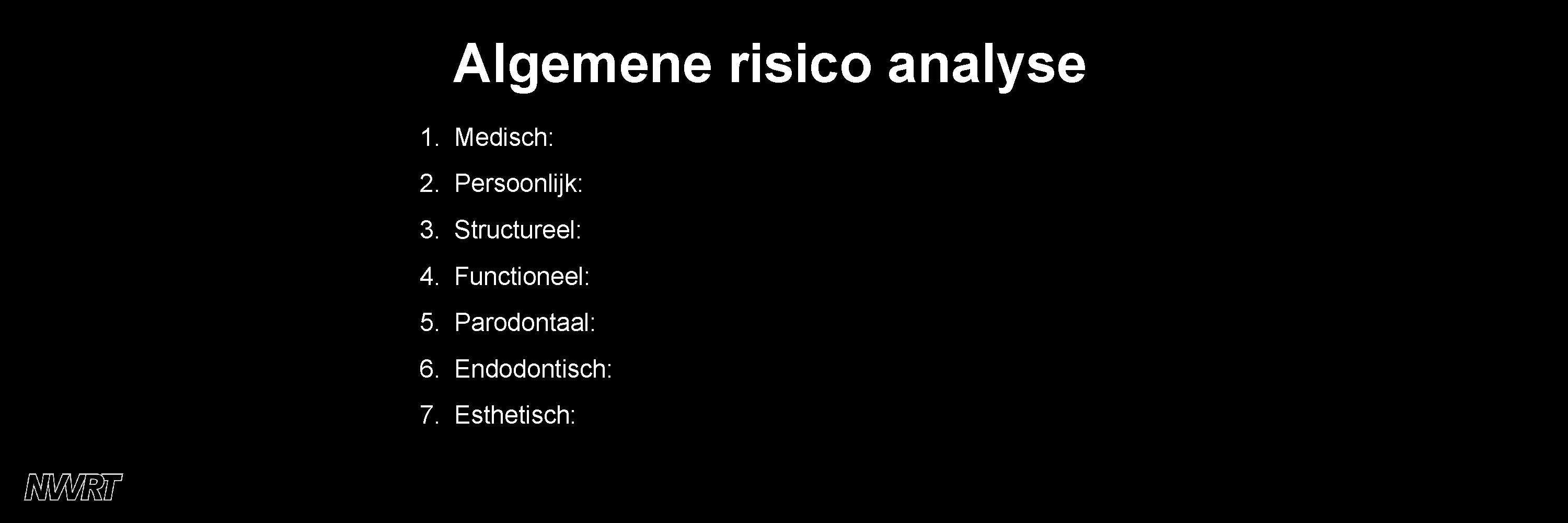 Algemene risico analyse

1. Medisch:
2. Persoonlijk:
3. Structureel:
4. Functioneel:
5. Parodontaal:
6. Endodontisch:
7. Esthetisch:

NVVRT